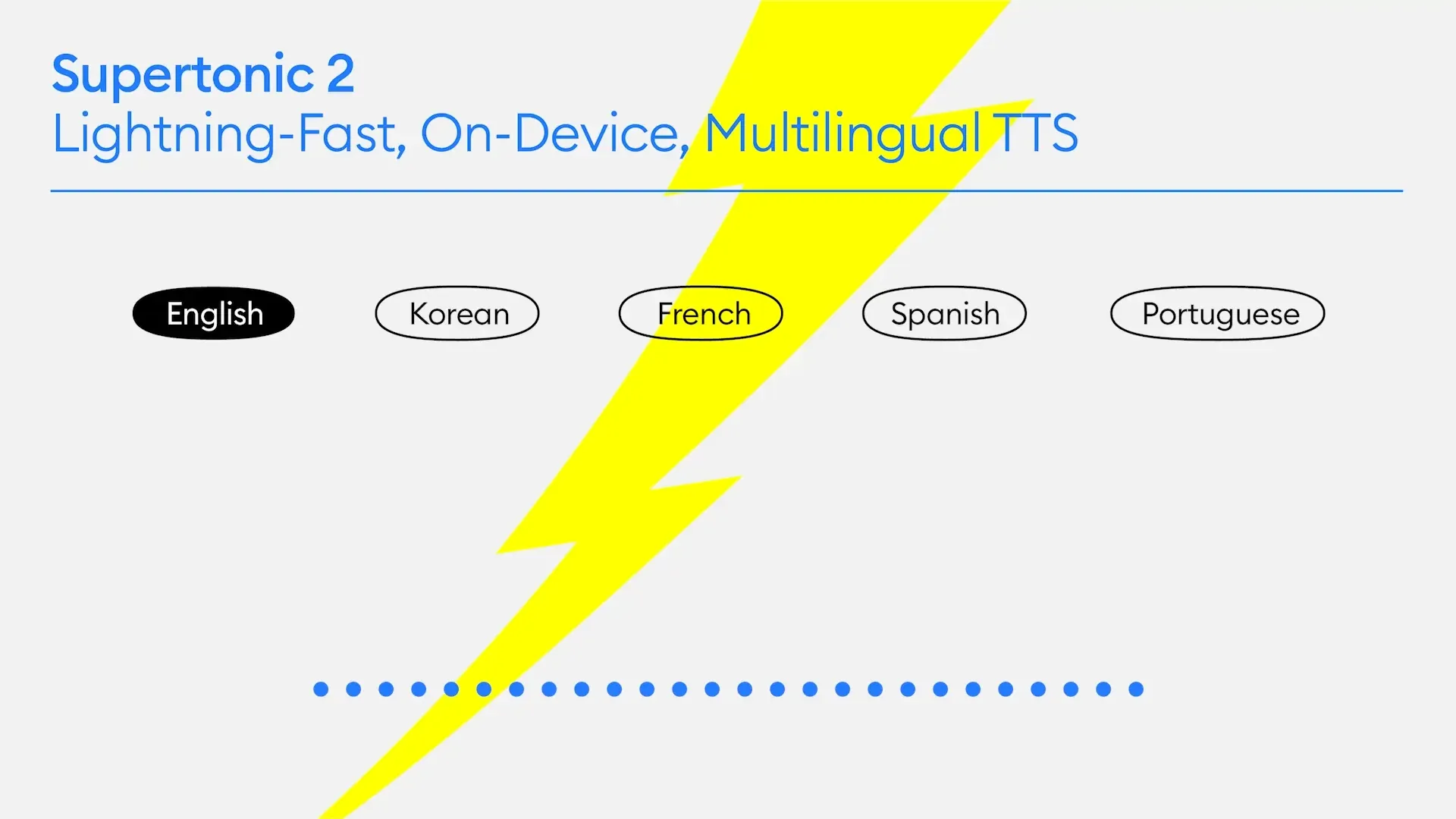 Supertonic 2
Lightning-Fast, On-Device, Multilingual TTS

English Korean French Spanish Portuguese